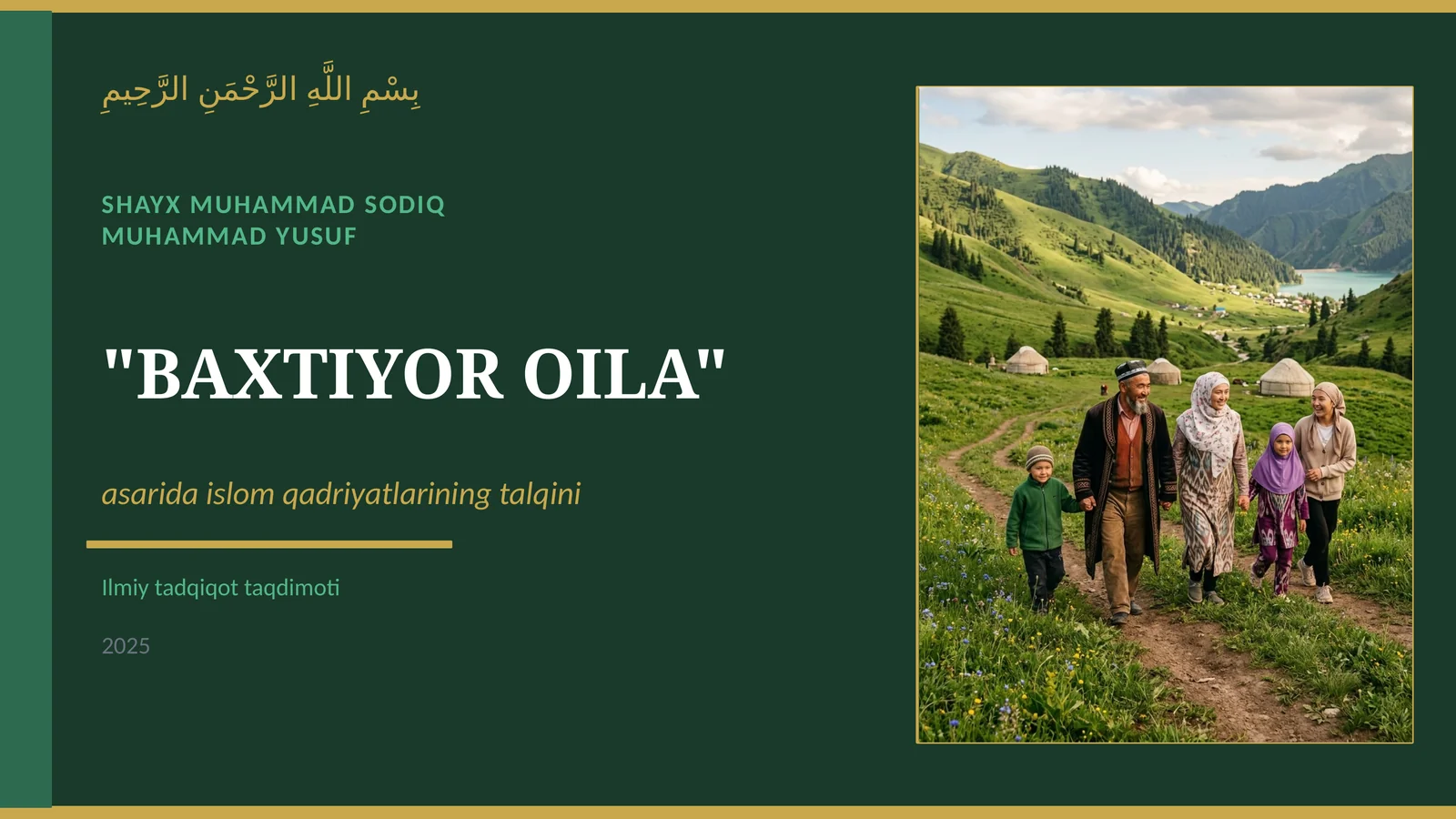 بِسْمِ اللَّهِ الرَّحْمَنِ الرَّحِيمِ

SHAYX MUHAMMAD SODIQ MUHAMMAD YUSUF

"BAXTIYOR OILA"

asarida islom qadriyatlarining talqini

Ilmiy tadqiqot taqdimoti

2025